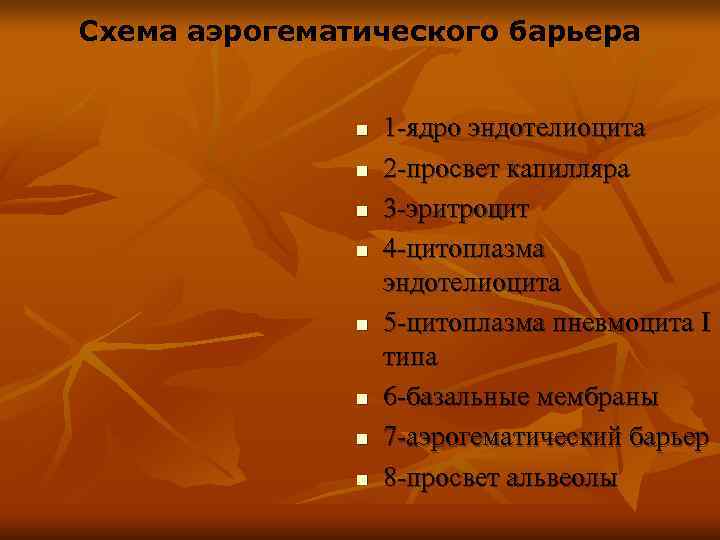 Схема аэрогематического барьера

- 1-ядро эндотелиоцита
- 2-просвет капилляра
- 3-эритроцит
- 4-цитоплазма эндотелиоцита
- 5-цитоплазма пневмоцита I типа
- 6-базальные мембраны
- 7-аэрогематический барьер
- 8-просвет альвеолы